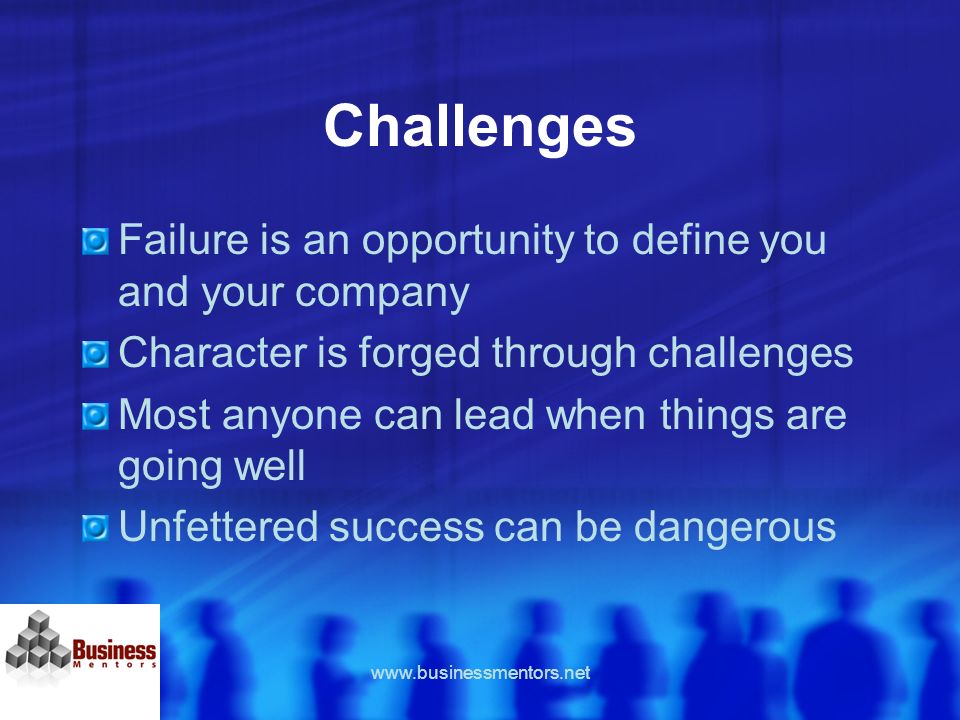 Challenges

Failure is an opportunity to define you and your company

Character is forged through challenges

Most anyone can lead when things are going well

Unfettered success can be dangerous

Business
Mentors

www.businessmentors.net